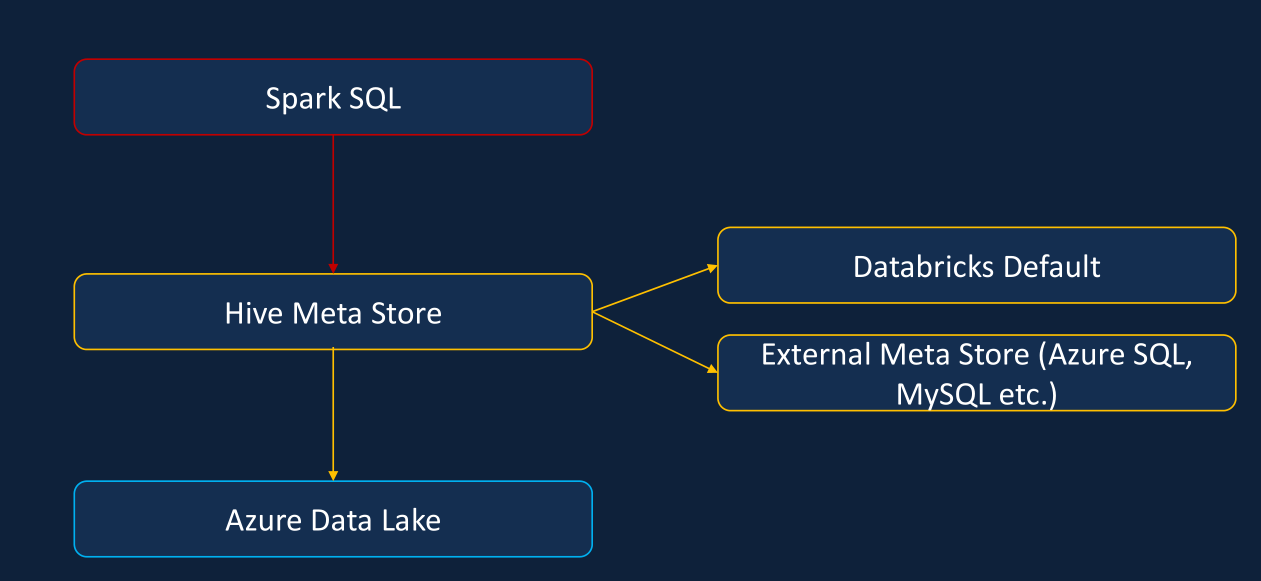 Spark SQL

Hive Meta Store

Databricks Default

External Meta Store (Azure SQL, MySQL etc.)

Azure Data Lake